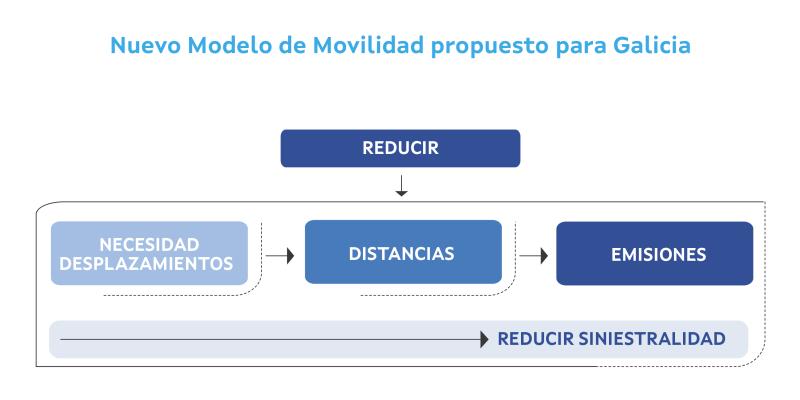 Nuevo Modelo de Movilidad propuesto para Galicia

REDUCIR

NECESIDAD DESPLAZAMIENTOS

DISTANCIAS

EMISIONES

REDUCIR SINIESTRALIDAD